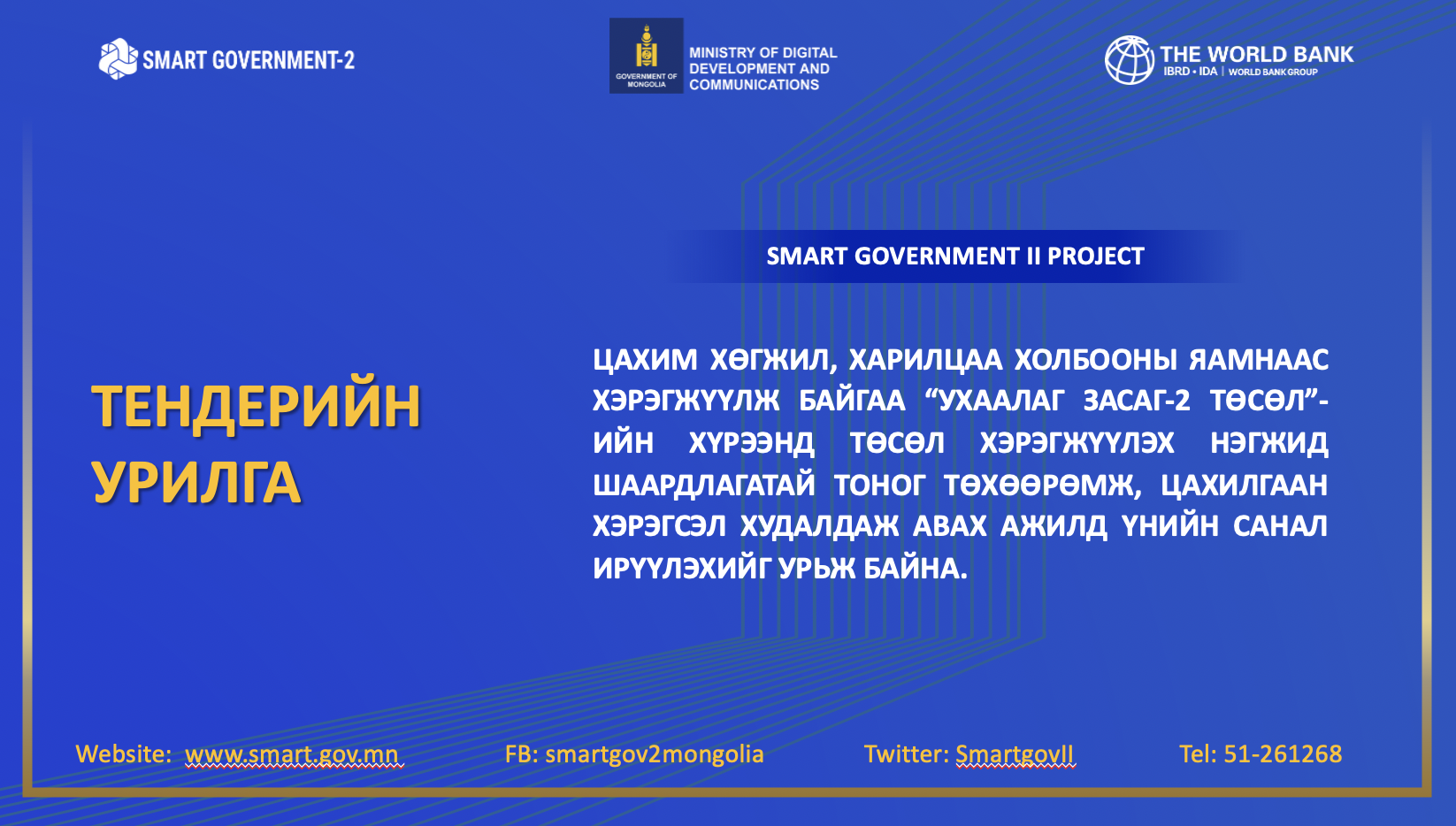 SMART GOVERNMENT-2

GOVERNMENT OF MONGOLIA

MINISTRY OF DIGITAL DEVELOPMENT AND COMMUNICATIONS

THE WORLD BANK
IBRD • IDA | WORLD BANK GROUP

SMART GOVERNMENT II PROJECT

ТЕНДЕРИЙН УРИЛГА

ЦАХИМ ХӨГЖИЛ, ХАРИЛЦАА ХОЛБООНЫ ЯАМНААС ХЭРЭГЖҮҮЛЖ БАЙГАА “УХААЛАГ ЗАСАГ-2 ТӨСӨЛ”-ИЙН ХҮРЭЭНД ТӨСӨЛ ХЭРЭГЖҮҮЛЭХ НЭГЖИД ШААРДЛАГАТАЙ ТОНОГ ТӨХӨӨРӨМЖ, ЦАХИЛГААН ХЭРЭГСЭЛ ХУДАЛДАЖ АВАХ АЖИЛД ҮНИЙН САНАЛ ИРҮҮЛЭХИЙГ УРЬЖ БАЙНА.

Website: www.smart.gov.mn

FB: smartgov2mongolia

Twitter: SmartgovII

Tel: 51-261268